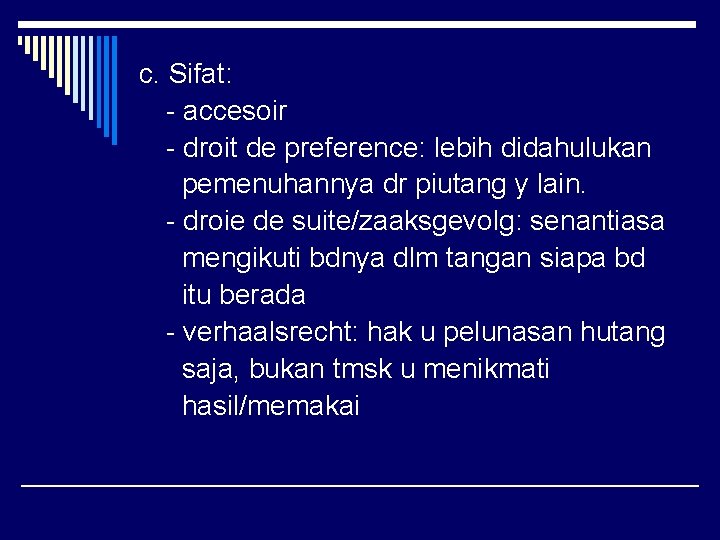 c. Sifat:

- accesoir

- droit de preference: lebih didahulukan pemenuhannya dr piutang y lain.

- droie de suite/zaaksgevolg: senantiasa mengikuti bdnya dlm tangan siapa bd itu berada

- verhaalsrecht: hak u pelunasan hutang saja, bukan tmsk u menikmati hasil/memakai